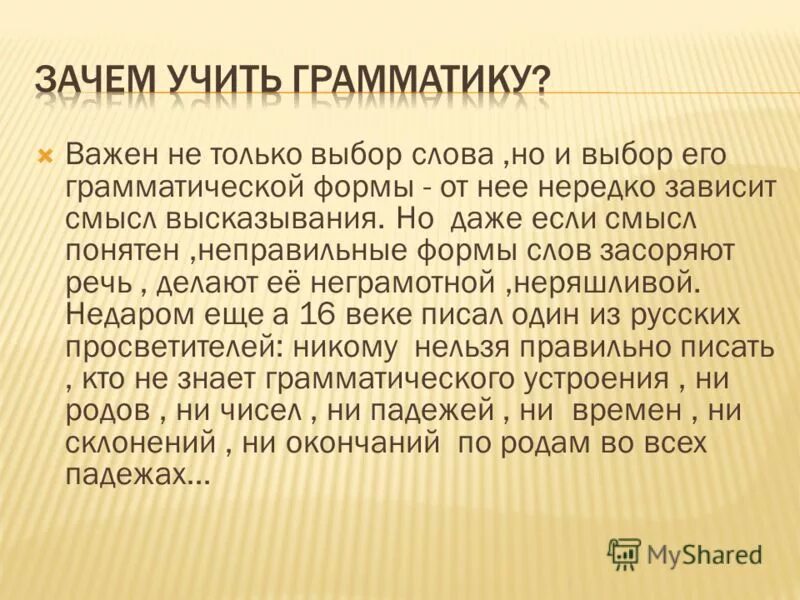 ЗАЧЕМ УЧИТЬ ГРАММАТИКУ?

Важен не только выбор слова ,но и выбор его грамматической формы - от нее нередко зависит смысл высказывания. Но даже если смысл понятен ,неправильные формы слов засоряют речь , делают её неграмотной ,неряшливой. Недаром еще а 16 веке писал один из русских просветителей: никому нельзя правильно писать , кто не знает грамматического устроения , ни родов , ни чисел , ни падежей , ни времен , ни склонений , ни окончаний по родам во всех падежах…

MyShared